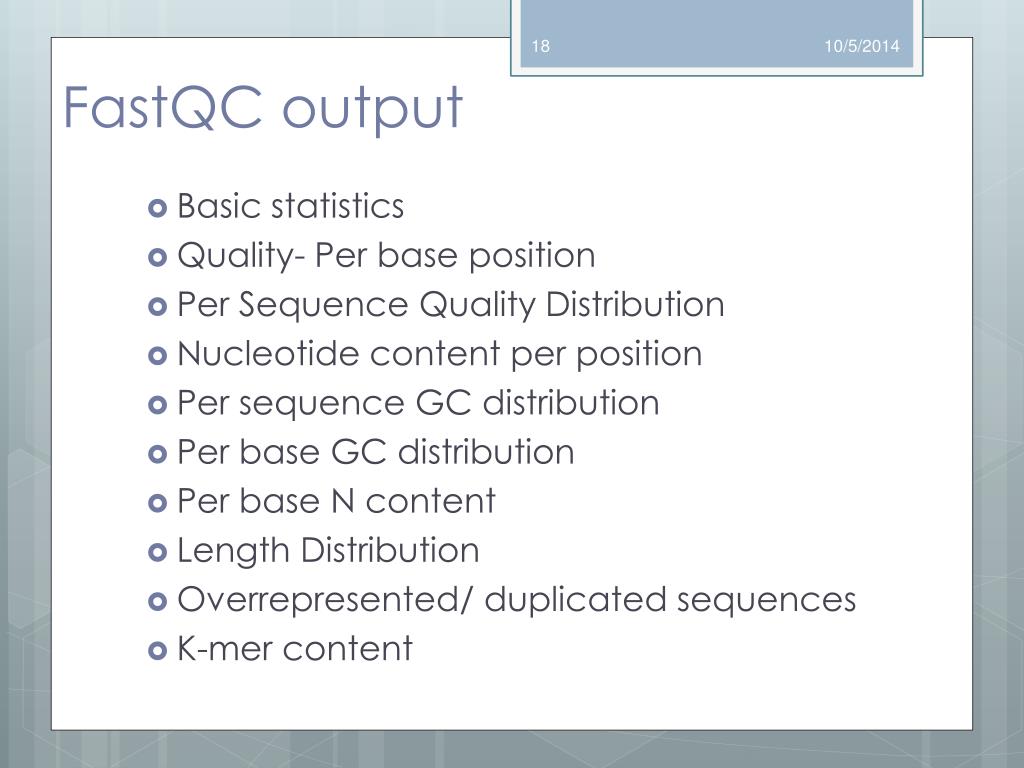 18

10/5/2014

FastQC output

Basic statistics
Quality- Per base position
Per Sequence Quality Distribution
Nucleotide content per position
Per sequence GC distribution
Per base GC distribution
Per base N content
Length Distribution
Overrepresented/ duplicated sequences
K-mer content